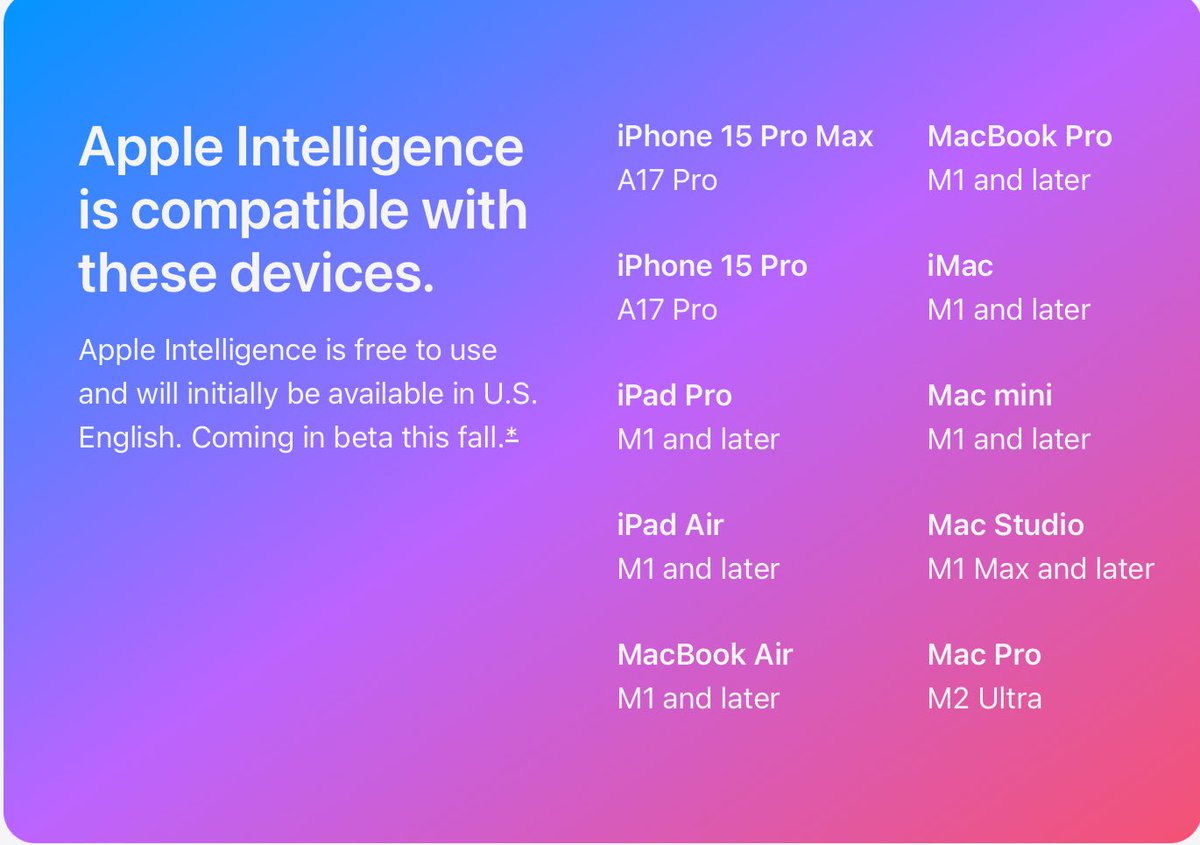 Apple Intelligence is compatible with these devices.

Apple Intelligence is free to use and will initially be available in U.S. English. Coming in beta this fall.*

iPhone 15 Pro Max
A17 Pro

iPhone 15 Pro
A17 Pro

iPad Pro
M1 and later

iPad Air
M1 and later

MacBook Air
M1 and later

MacBook Pro
M1 and later

iMac
M1 and later

Mac mini
M1 and later

Mac Studio
M1 Max and later

Mac Pro
M2 Ultra